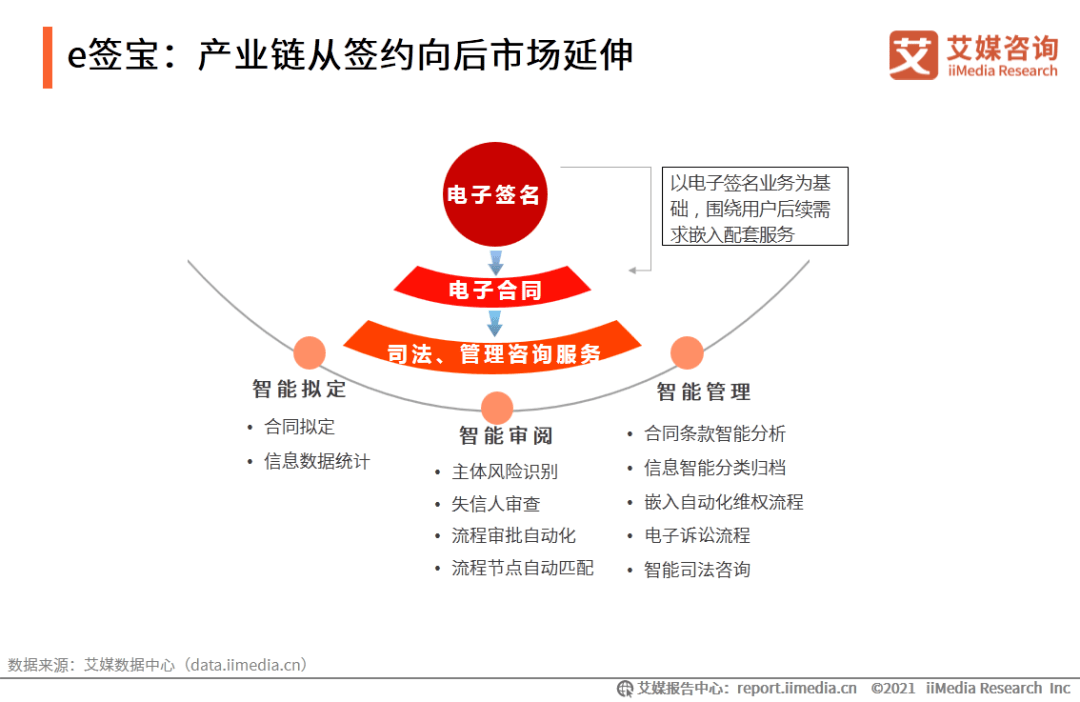 e签宝：产业链从签约向后市场延伸

艾媒咨询
iiMedia Research

电子签名

以电子签名业务为基础，围绕用户后续需求嵌入配套服务

电子合同

司法、管理咨询服务

智能拟定
• 合同拟定
• 信息数据统计

智能审阅
• 主体风险识别
• 失信人审查
• 流程审批自动化
• 流程节点自动匹配

智能管理
• 合同条款智能分析
• 信息智能分类归档
• 嵌入自动化维权流程
• 电子诉讼流程
• 智能司法咨询

数据来源：艾媒数据中心（data.iimedia.cn）

艾媒报告中心：report.iimedia.cn ©2021 iiMedia Research Inc